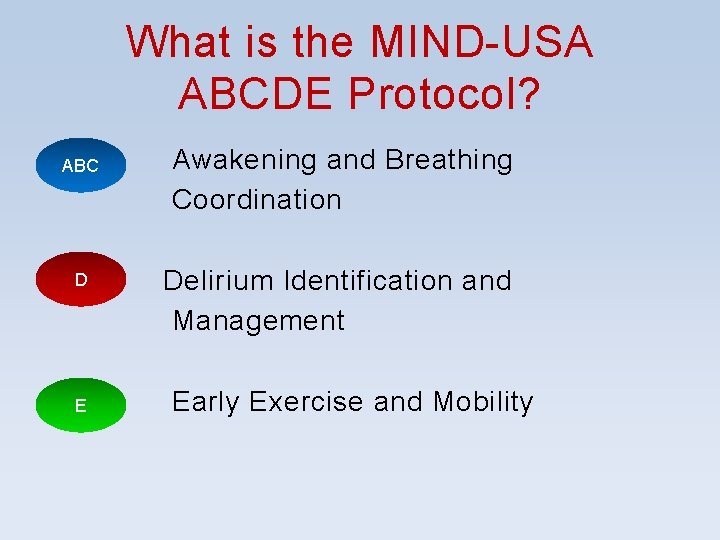 What is the MIND-USA ABCDE Protocol?

ABC

Awakening and Breathing Coordination

D

Delirium Identification and Management

E

Early Exercise and Mobility